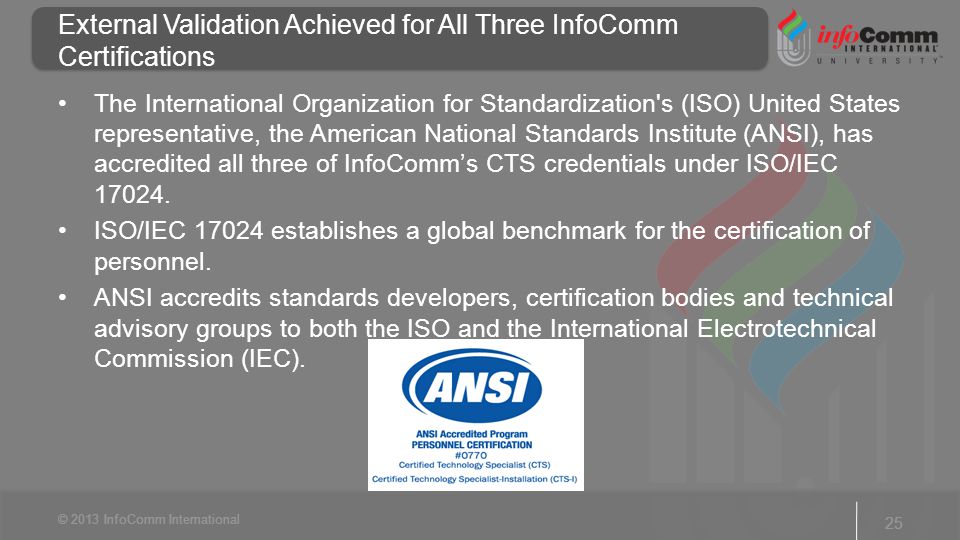 External Validation Achieved for All Three InfoComm Certifications

infoComm INTERNATIONAL UNIVERSITY

• The International Organization for Standardization's (ISO) United States representative, the American National Standards Institute (ANSI), has accredited all three of InfoComm's CTS credentials under ISO/IEC 17024.

• ISO/IEC 17024 establishes a global benchmark for the certification of personnel.

• ANSI accredits standards developers, certification bodies and technical advisory groups to both the ISO and the International Electrotechnical Commission (IEC).

ANSI
ANSI Accredited Program
PERSONNEL CERTIFICATION
#0770
Certified Technology Specialist (CTS)
Certified Technology Specialist-Installation (CTS-I)

© 2013 InfoComm International

25